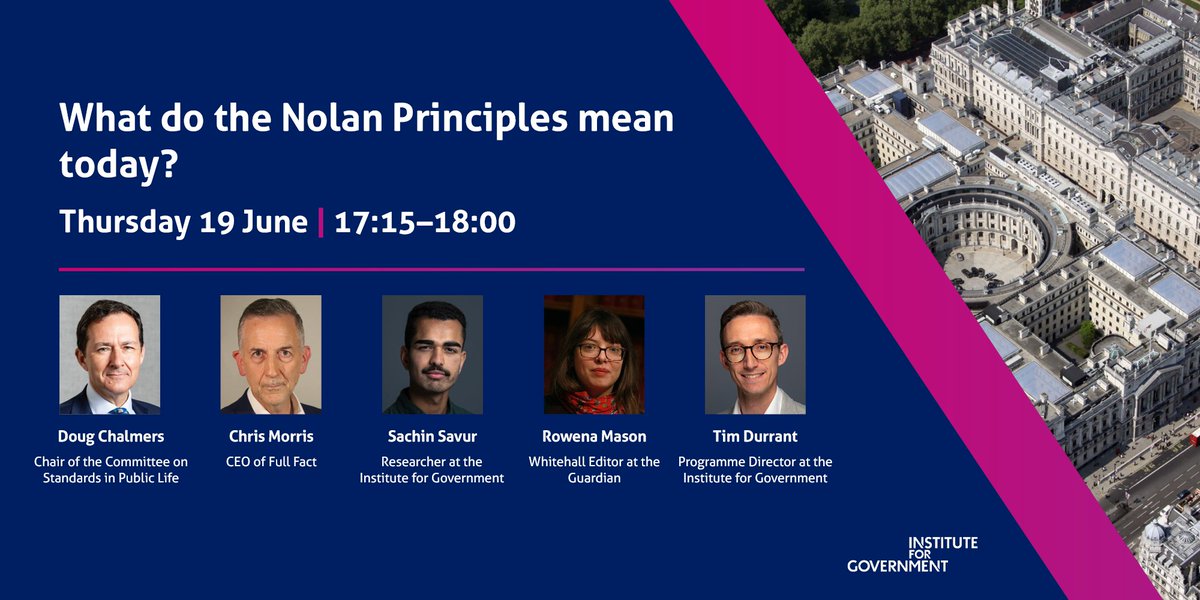 What do the Nolan Principles mean today?

Thursday 19 June | 17:15–18:00

Doug Chalmers
Chair of the Committee on Standards in Public Life

Chris Morris
CEO of Full Fact

Sachin Savur
Researcher at the Institute for Government

Rowena Mason
Whitehall Editor at the Guardian

Tim Durrant
Programme Director at the Institute for Government

INSTITUTE FOR GOVERNMENT